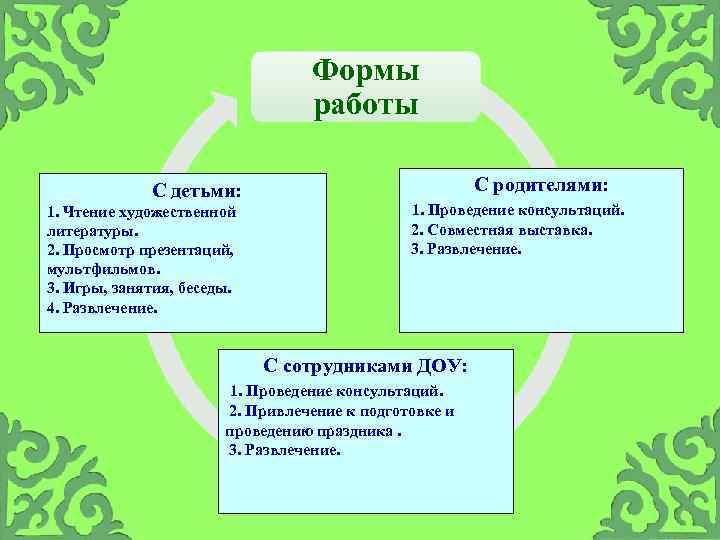 Формы работы

С детьми:
1. Чтение художественной литературы.
2. Просмотр презентаций, мультфильмов.
3. Игры, занятия, беседы.
4. Развлечение.

С родителями:
1. Проведение консультаций.
2. Совместная выставка.
3. Развлечение.

С сотрудниками ДОУ:
1. Проведение консультаций.
2. Привлечение к подготовке и проведению праздника .
3. Развлечение.